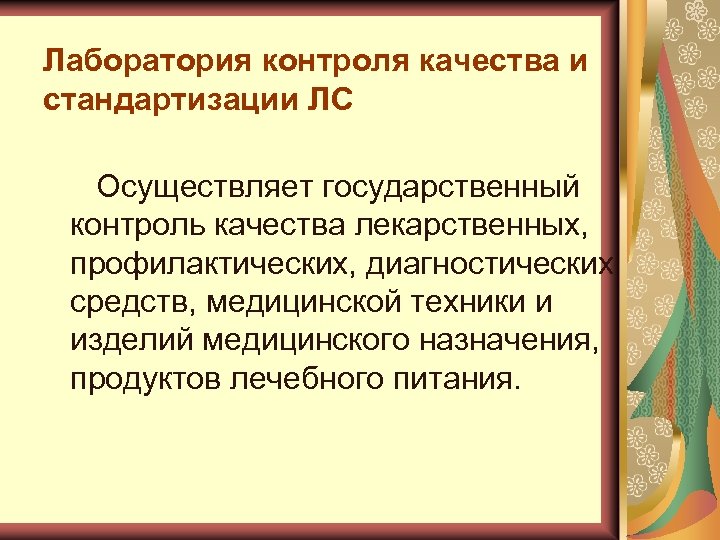 Лаборатория контроля качества и стандартизации ЛС

Осуществляет государственный контроль качества лекарственных, профилактических, диагностических средств, медицинской техники и изделий медицинского назначения, продуктов лечебного питания.